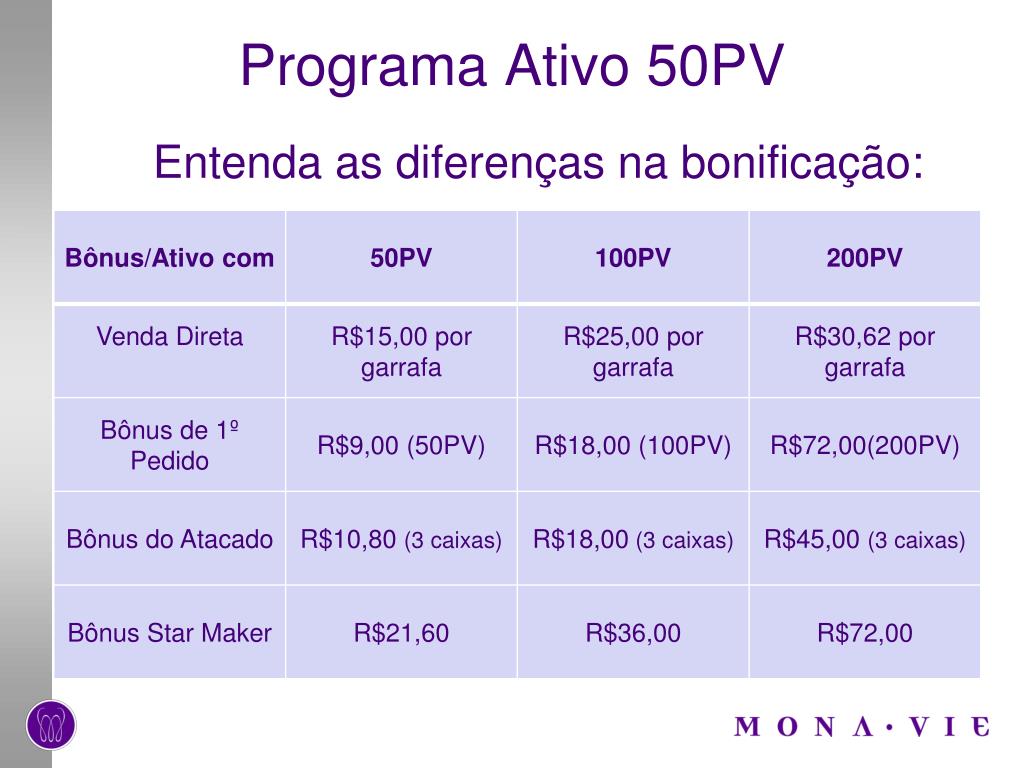 Programa Ativo 50PV

Entenda as diferenças na bonificação:

| Bônus/Ativo com | 50PV | 100PV | 200PV |
|---|---|---|---|
| Venda Direta | R$15,00 por garrafa | R$25,00 por garrafa | R$30,62 por garrafa |
| Bônus de 1º Pedido | R$9,00 (50PV) | R$18,00 (100PV) | R$72,00(200PV) |
| Bônus do Atacado | R$10,80 (3 caixas) | R$18,00 (3 caixas) | R$45,00 (3 caixas) |
| Bônus Star Maker | R$21,60 | R$36,00 | R$72,00 |

MONA·VIE